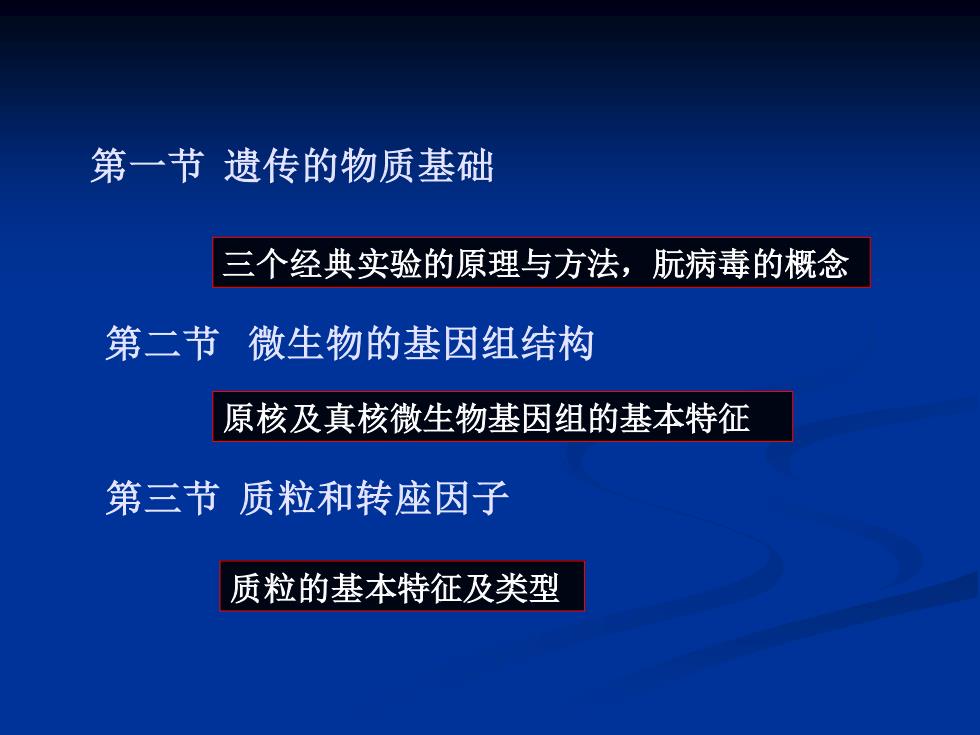 第一节 遗传的物质基础

三个经典实验的原理与方法，朊病毒的概念

第二节 微生物的基因组结构

原核及真核微生物基因组的基本特征

第三节 质粒和转座因子

质粒的基本特征及类型